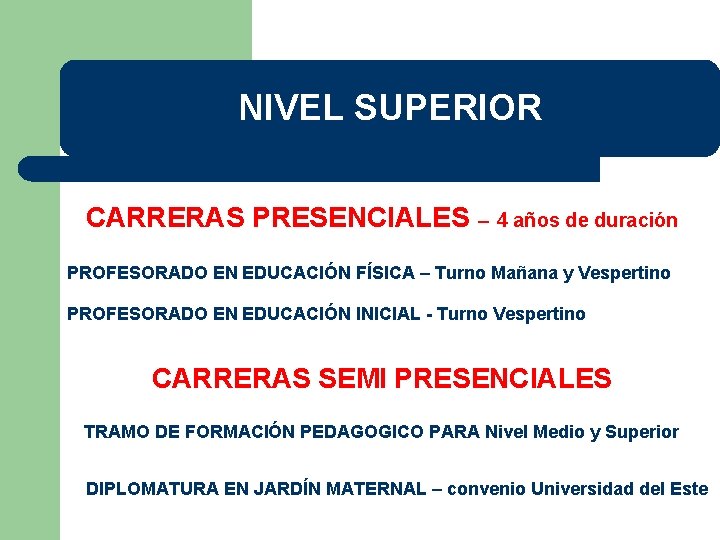 NIVEL SUPERIOR

CARRERAS PRESENCIALES – 4 años de duración

PROFESORADO EN EDUCACIÓN FÍSICA – Turno Mañana y Vespertino

PROFESORADO EN EDUCACIÓN INICIAL - Turno Vespertino

CARRERAS SEMI PRESENCIALES

TRAMO DE FORMACIÓN PEDAGOGICO PARA Nivel Medio y Superior

DIPLOMATURA EN JARDÍN MATERNAL – convenio Universidad del Este